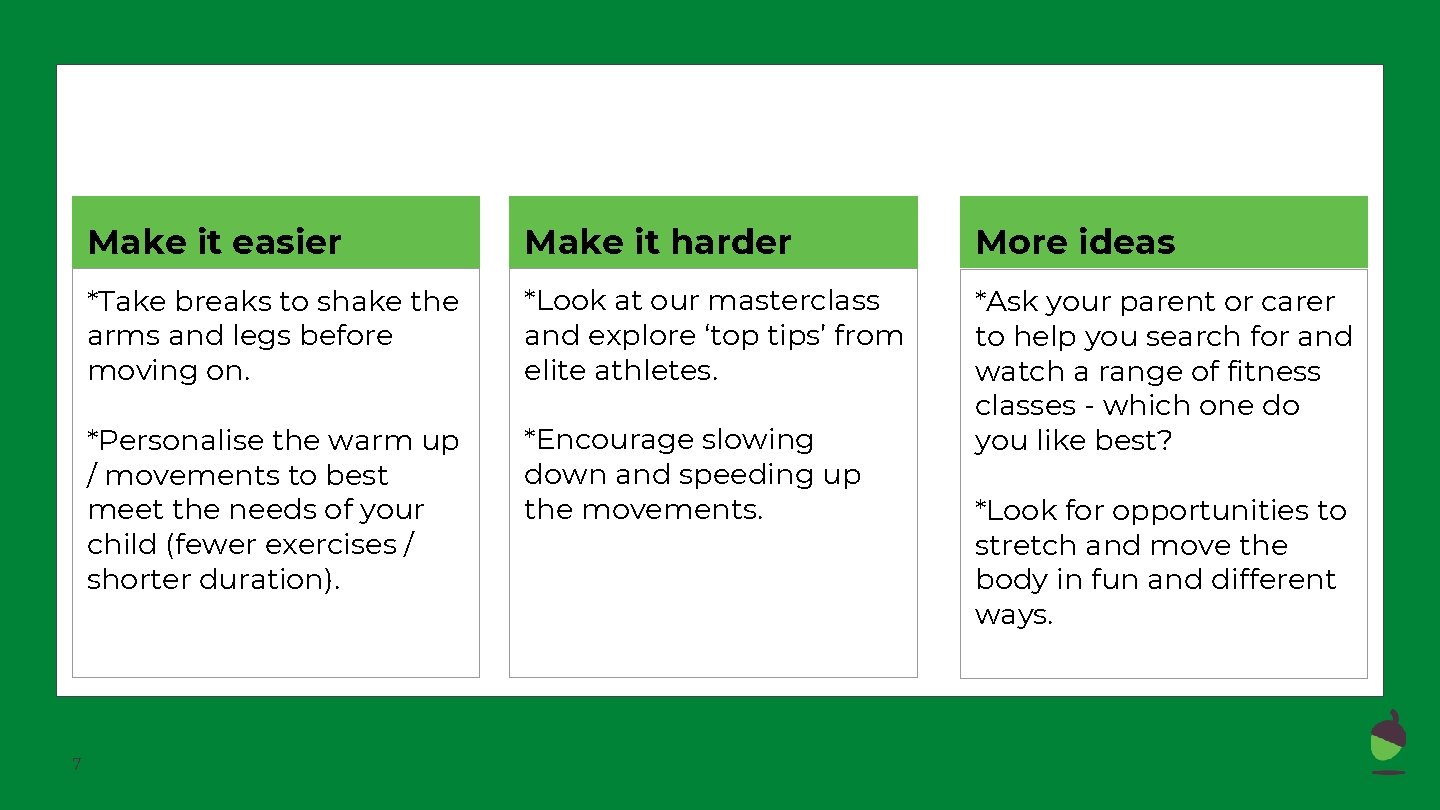 Make it easier

*Take breaks to shake the arms and legs before moving on.

*Personalise the warm up / movements to best meet the needs of your child (fewer exercises / shorter duration).

Make it harder

*Look at our masterclass and explore ‘top tips’ from elite athletes.

*Encourage slowing down and speeding up the movements.

More ideas

*Ask your parent or carer to help you search for and watch a range of fitness classes - which one do you like best?

*Look for opportunities to stretch and move the body in fun and different ways.

7